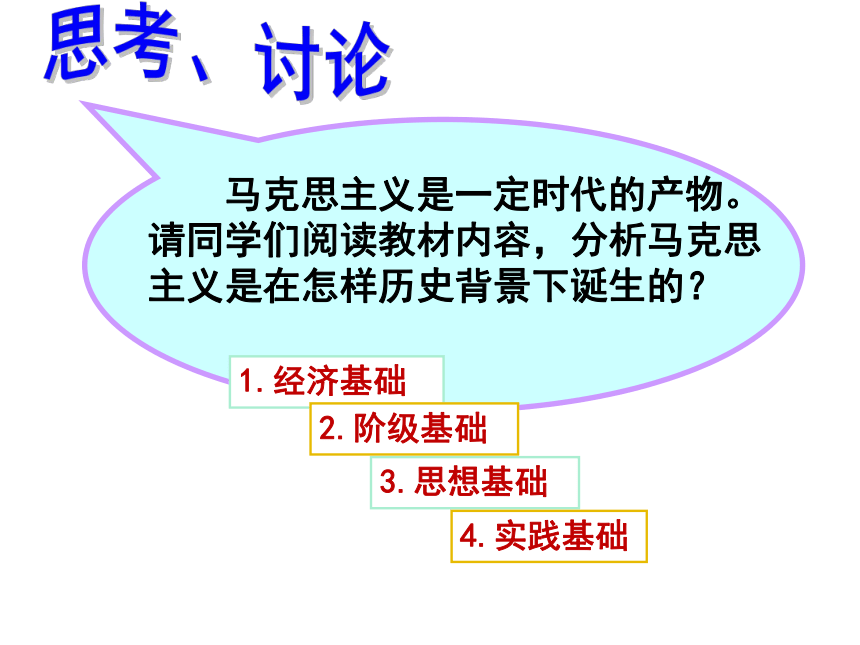 思考、讨论

马克思主义是一定时代的产物。请同学们阅读教材内容，分析马克思主义是在怎样历史背景下诞生的？

1. 经济基础

2. 阶级基础

3. 思想基础

4. 实践基础